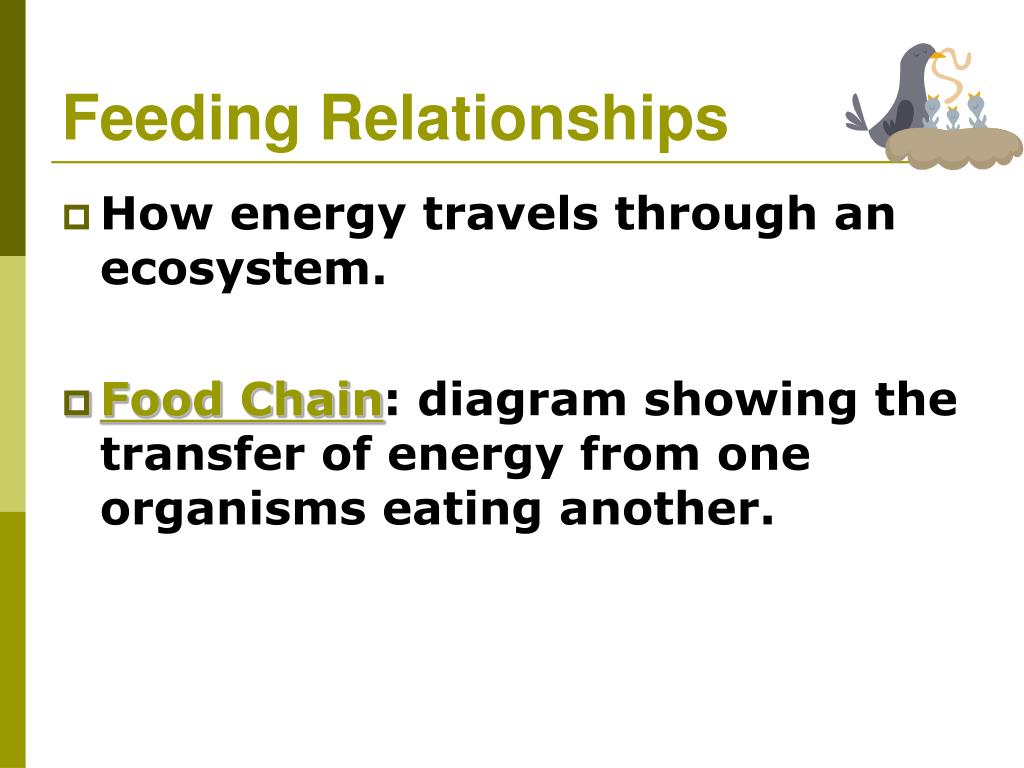 Feeding Relationships

How energy travels through an ecosystem.

Food Chain: diagram showing the transfer of energy from one organisms eating another.